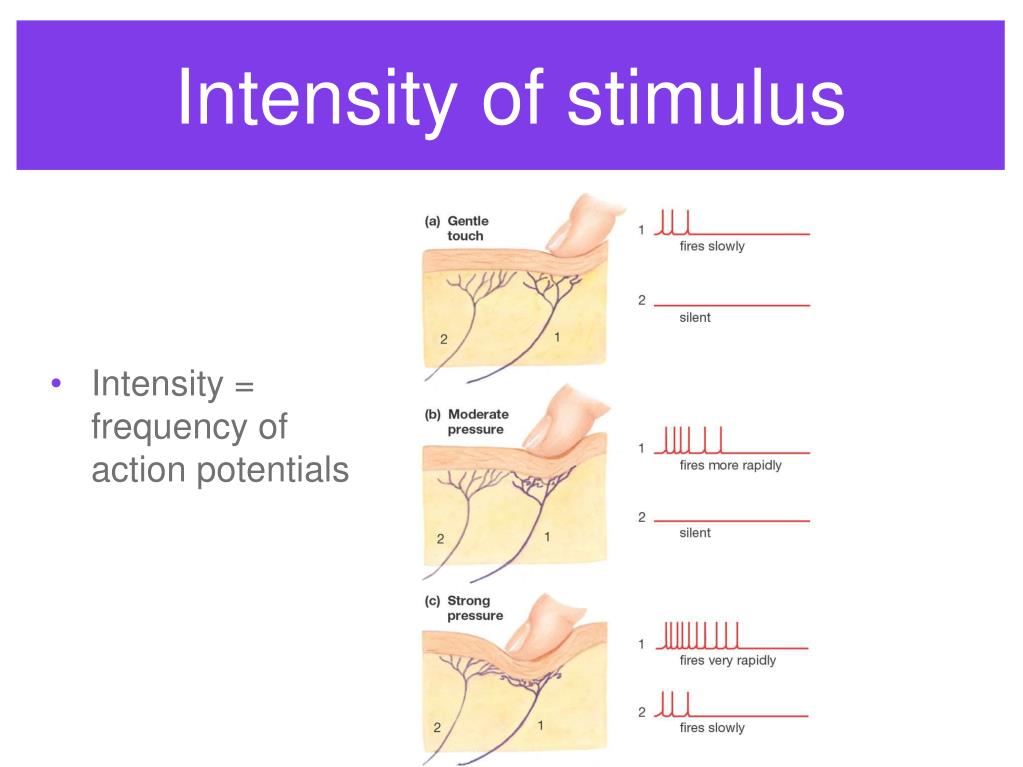 Intensity of stimulus

• Intensity = frequency of action potentials

(a) Gentle touch

2 1

1 fires slowly

2 silent

(b) Moderate pressure

2 1

1 fires more rapidly

2 silent

(c) Strong pressure

2 1

1 fires very rapidly

2 fires slowly